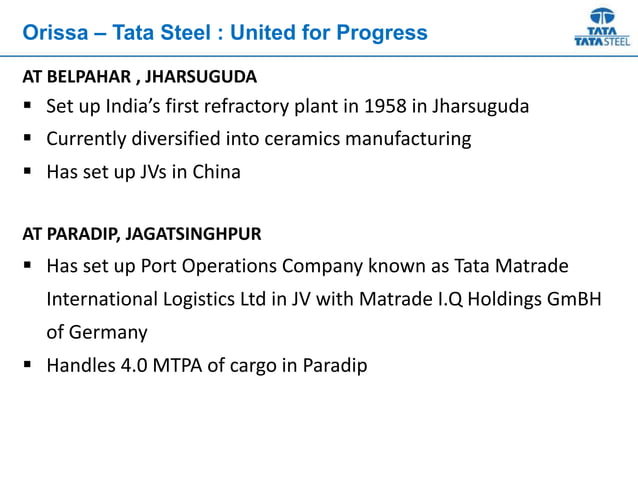 Orissa – Tata Steel : United for Progress

TATA
TATA STEEL

AT BELPAHAR , JHARSUGUDA

▪ Set up India's first refractory plant in 1958 in Jharsuguda
▪ Currently diversified into ceramics manufacturing
▪ Has set up JVs in China

AT PARADIP, JAGATSINGHPUR

▪ Has set up Port Operations Company known as Tata Matrade International Logistics Ltd in JV with Matrade I.Q Holdings GmBH of Germany
▪ Handles 4.0 MTPA of cargo in Paradip